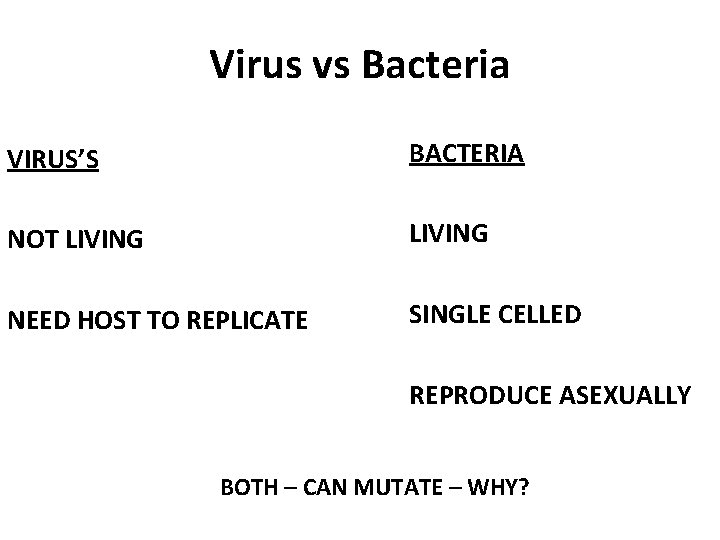 Virus vs Bacteria

VIRUS’S

NOT LIVING

NEED HOST TO REPLICATE

BACTERIA

LIVING

SINGLE CELLED

REPRODUCE ASEXUALLY

BOTH – CAN MUTATE – WHY?